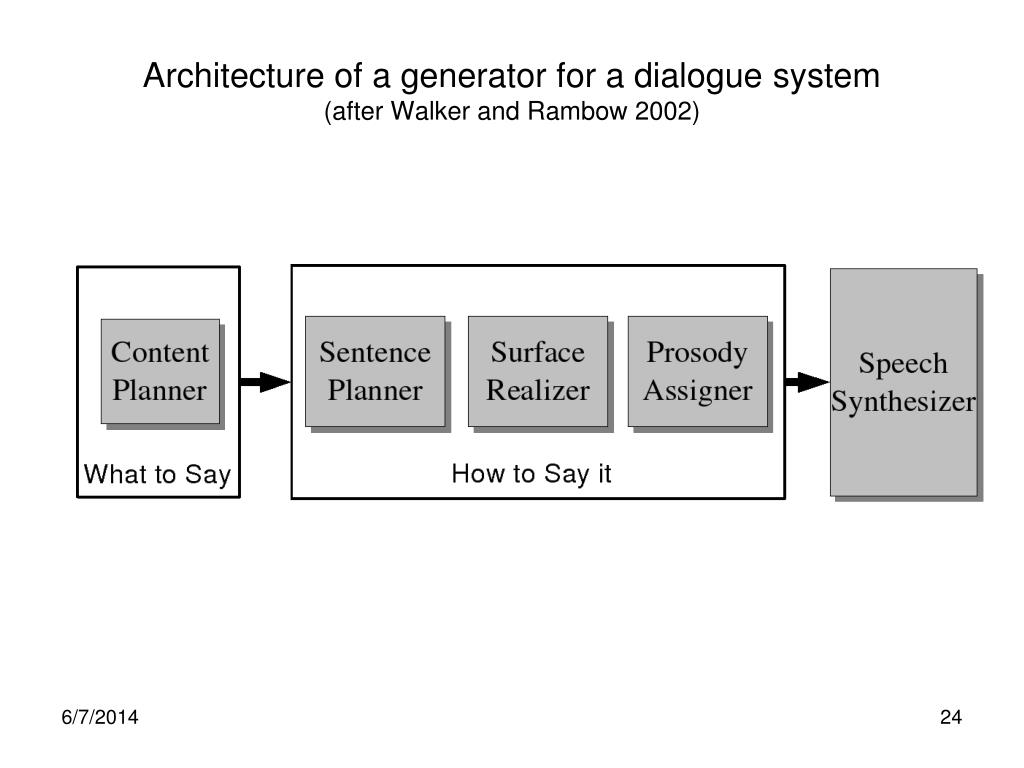 Architecture of a generator for a dialogue system
(after Walker and Rambow 2002)

Content Planner

What to Say

Sentence Planner

Surface Realizer

Prosody Assigner

How to Say it

Speech Synthesizer

6/7/2014

24